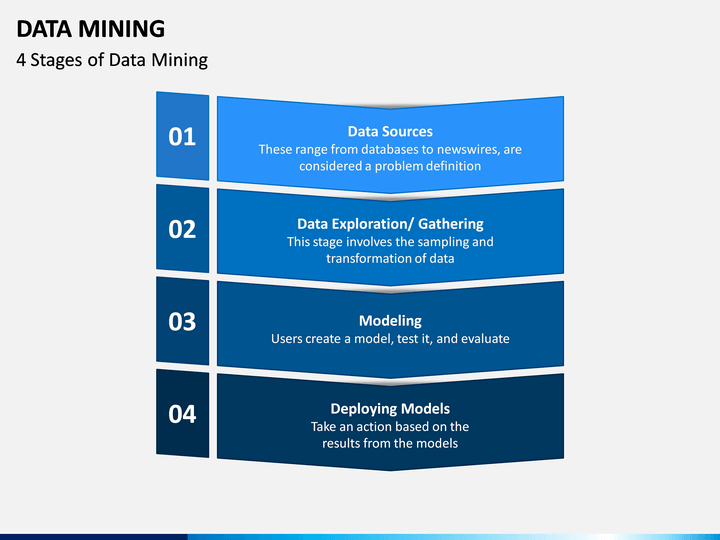 DATA MINING
4 Stages of Data Mining

01
Data Sources
These range from databases to newswires, are considered a problem definition

02
Data Exploration/ Gathering
This stage involves the sampling and transformation of data

03
Modeling
Users create a model, test it, and evaluate

04
Deploying Models
Take an action based on the results from the models